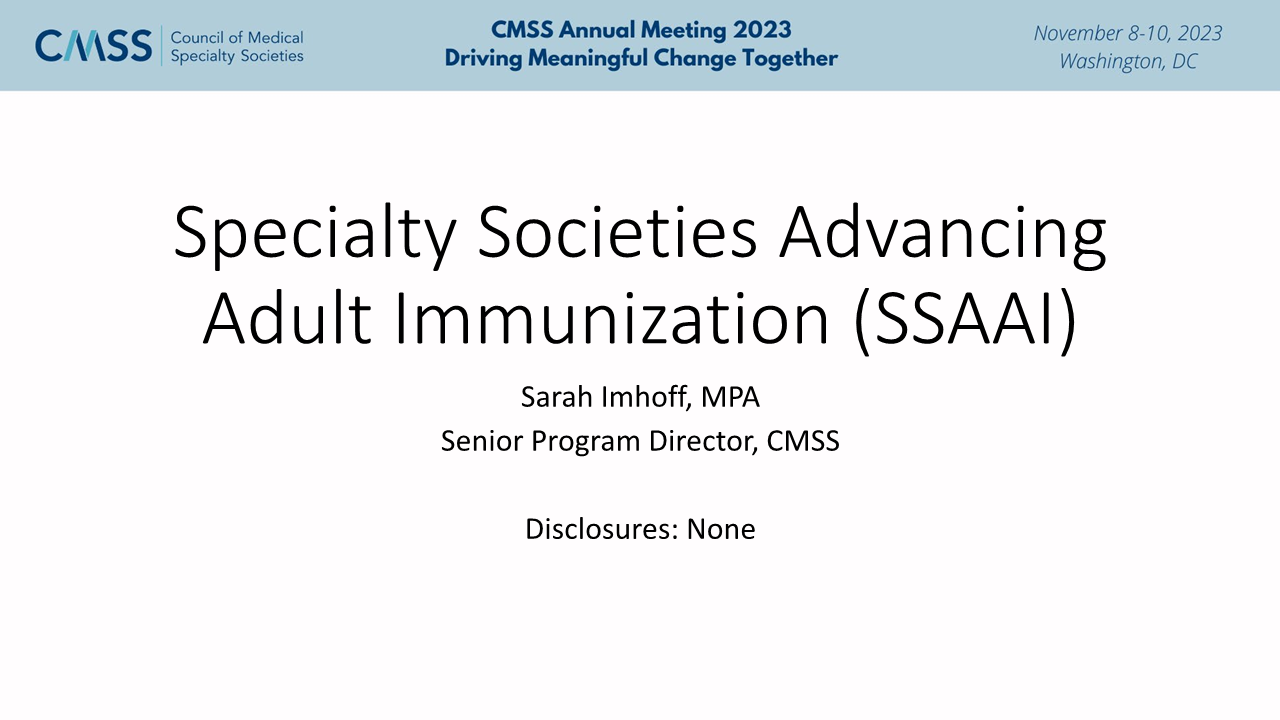 CMSS Council of Medical Specialty Societies

CMSS Annual Meeting 2023
Driving Meaningful Change Together

November 8-10, 2023
Washington, DC

Specialty Societies Advancing Adult Immunization (SSAAI)

Sarah Imhoff, MPA
Senior Program Director, CMSS

Disclosures: None